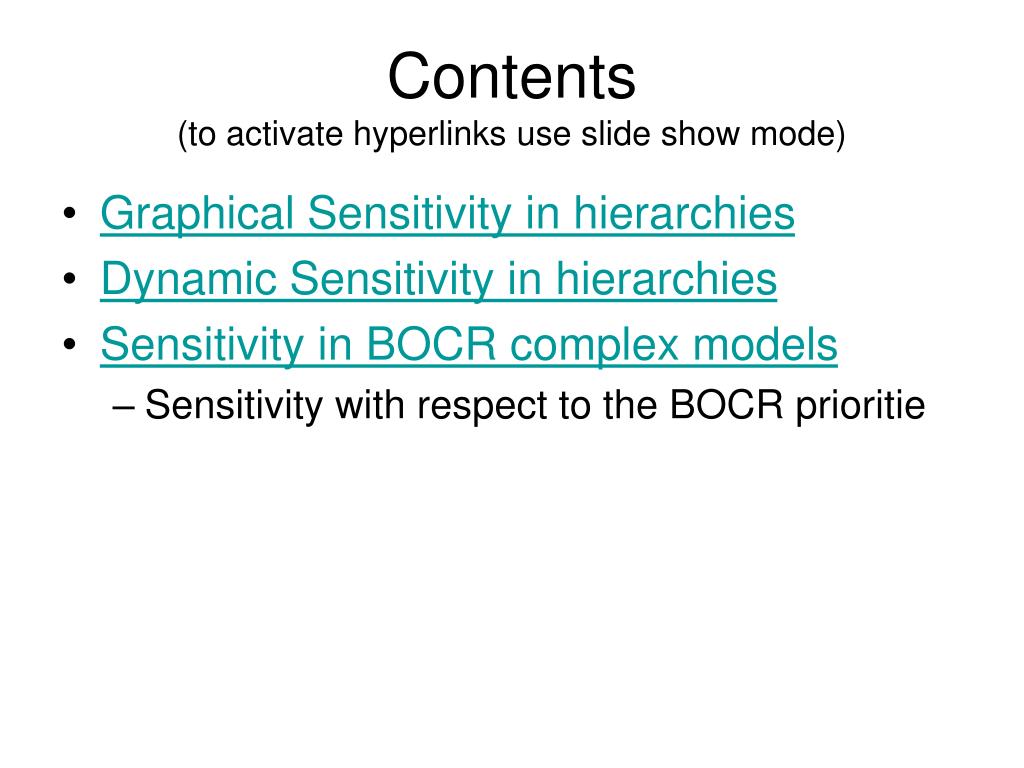 Contents
(to activate hyperlinks use slide show mode)

• Graphical Sensitivity in hierarchies
• Dynamic Sensitivity in hierarchies
• Sensitivity in BOCR complex models
– Sensitivity with respect to the BOCR prioritie